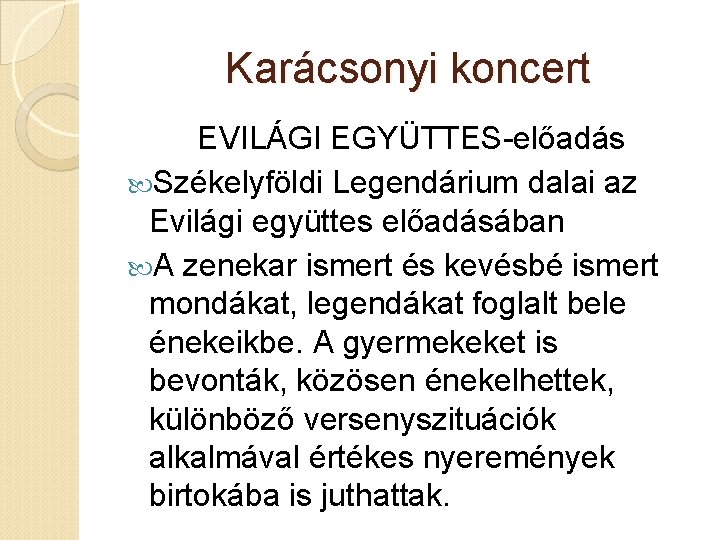 Karácsonyi koncert

EVILÁGI EGYÜTTES-előadás

Székelyföldi Legendárium dalai az Evilági együttes előadásában

A zenekar ismert és kevésbé ismert mondákat, legendákat foglalt bele énekeikbe. A gyermekeket is bevonták, közösen énekelhettek, különböző versenyszituációk alkalmával értékes nyeremények birtokába is juthattak.